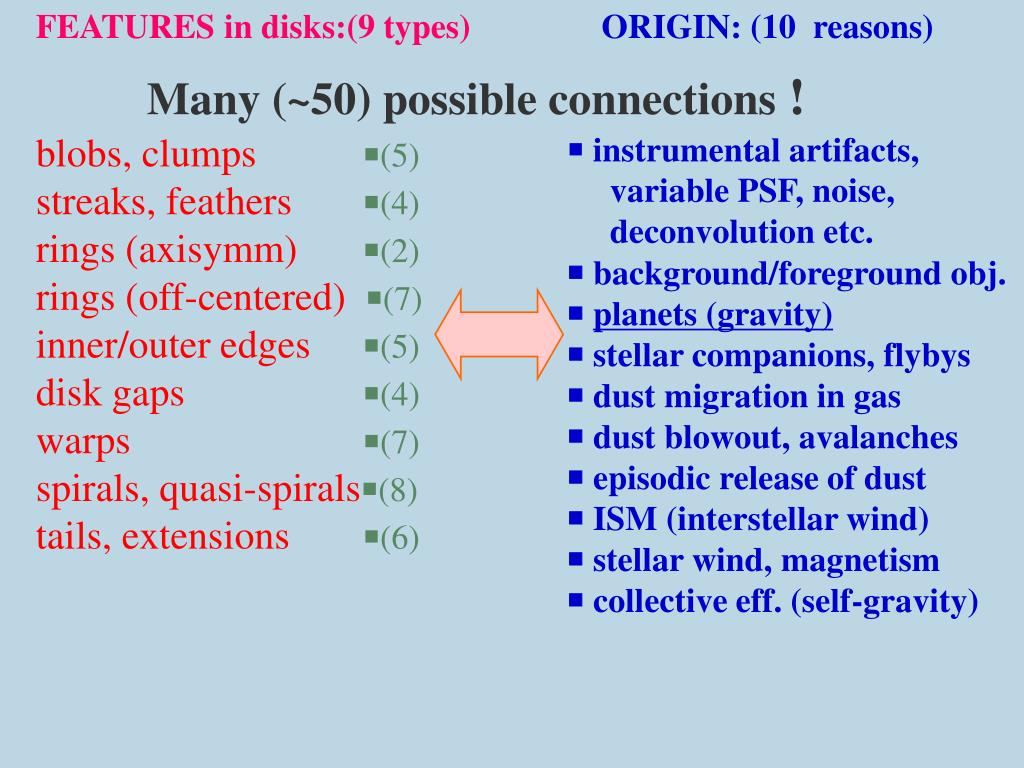 FEATURES in disks:(9 types)

ORIGIN: (10 reasons)

Many (~50) possible connections !

blobs, clumps ▪(5)
streaks, feathers ▪(4)
rings (axisymm) ▪(2)
rings (off-centered) ▪(7)
inner/outer edges ▪(5)
disk gaps ▪(4)
warps ▪(7)
spirals, quasi-spirals ▪(8)
tails, extensions ▪(6)

▪ instrumental artifacts, variable PSF, noise, deconvolution etc.
▪ background/foreground obj.
▪ planets (gravity)
▪ stellar companions, flybys
▪ dust migration in gas
▪ dust blowout, avalanches
▪ episodic release of dust
▪ ISM (interstellar wind)
▪ stellar wind, magnetism
▪ collective eff. (self-gravity)